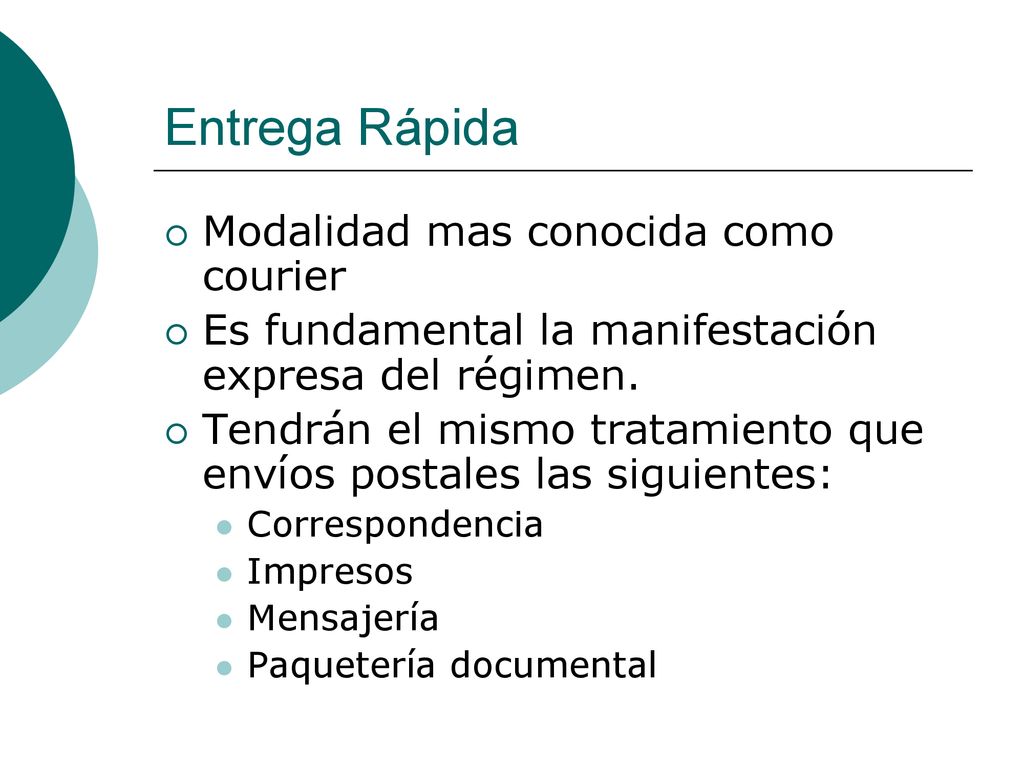 Entrega Rápida

Modalidad mas conocida como courier

Es fundamental la manifestación expresa del régimen.

Tendrán el mismo tratamiento que envíos postales las siguientes:

Correspondencia

Impresos

Mensajería

Paquetería documental